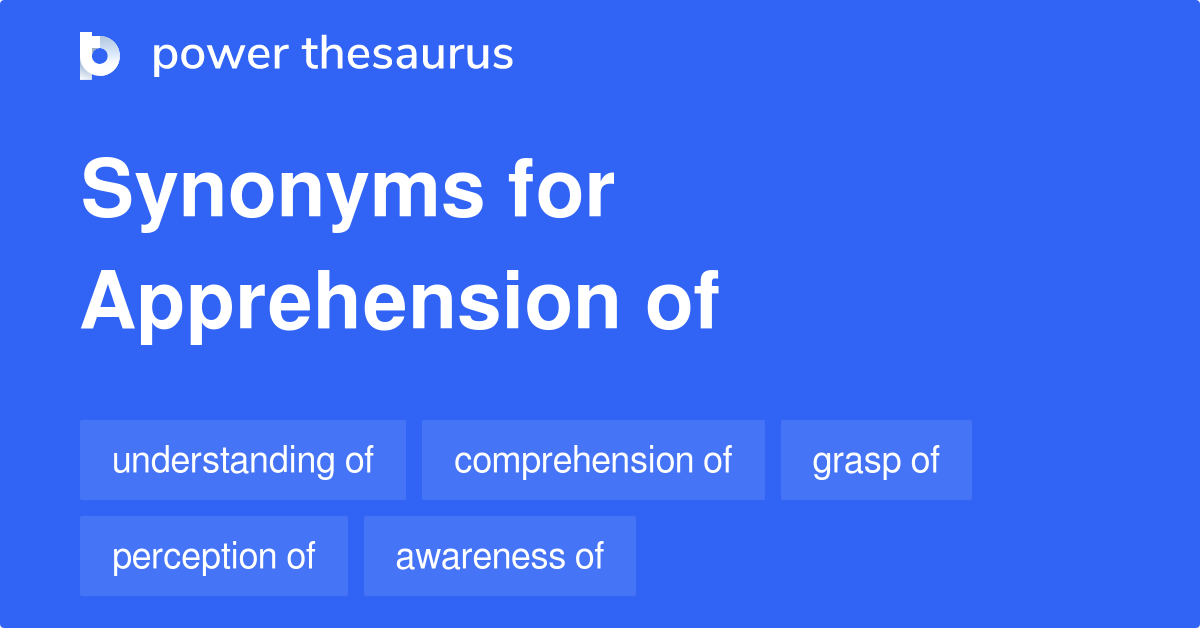 power thesaurus

Synonyms for Apprehension of

understanding of
comprehension of
grasp of
perception of
awareness of